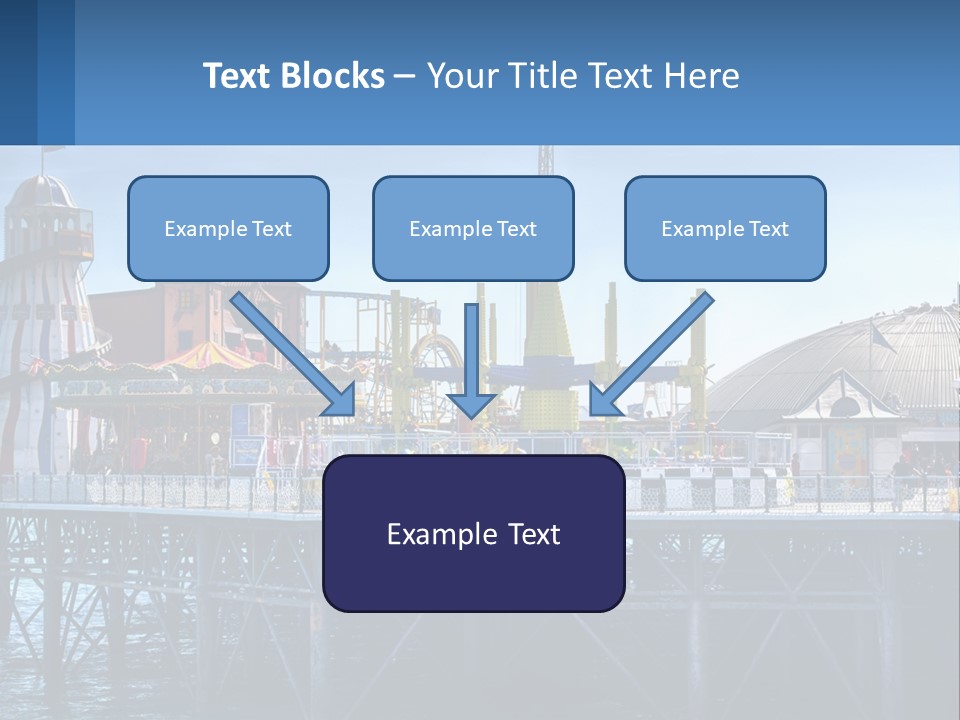 Text Blocks – Your Title Text Here

Example Text

Example Text

Example Text

Example Text